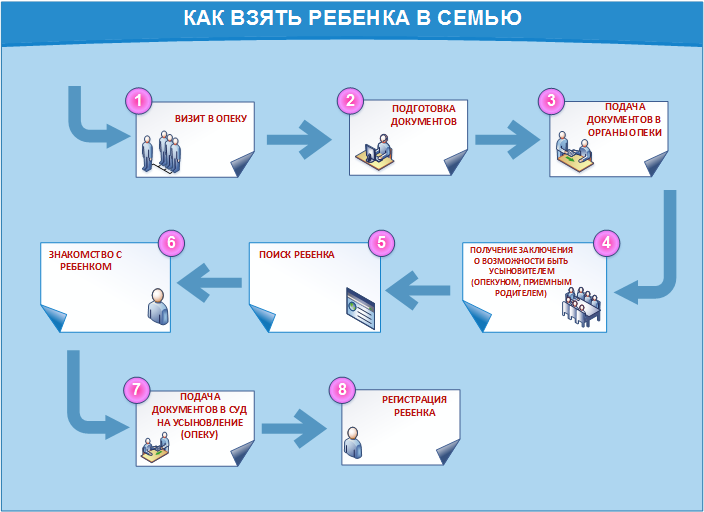 КАК ВЗЯТЬ РЕБЕНКА В СЕМЬЮ

1
ВИЗИТ В ОПЕКУ

2
ПОДГОТОВКА ДОКУМЕНТОВ

3
ПОДАЧА ДОКУМЕНТОВ В ОРГАНЫ ОПЕКИ

4
ПОЛУЧЕНИЕ ЗАКЛЮЧЕНИЯ О ВОЗМОЖНОСТИ БЫТЬ УСЫНОВИТЕЛЕМ (ОПЕКУНОМ, ПРИЕМНЫМ РОДИТЕЛЕМ)

5
ПОИСК РЕБЕНКА

6
ЗНАКОМСТВО С РЕБЕНКОМ

7
ПОДАЧА ДОКУМЕНТОВ В СУД НА УСЫНОВЛЕНИЕ (ОПЕКУ)

8
РЕГИСТРАЦИЯ РЕБЕНКА